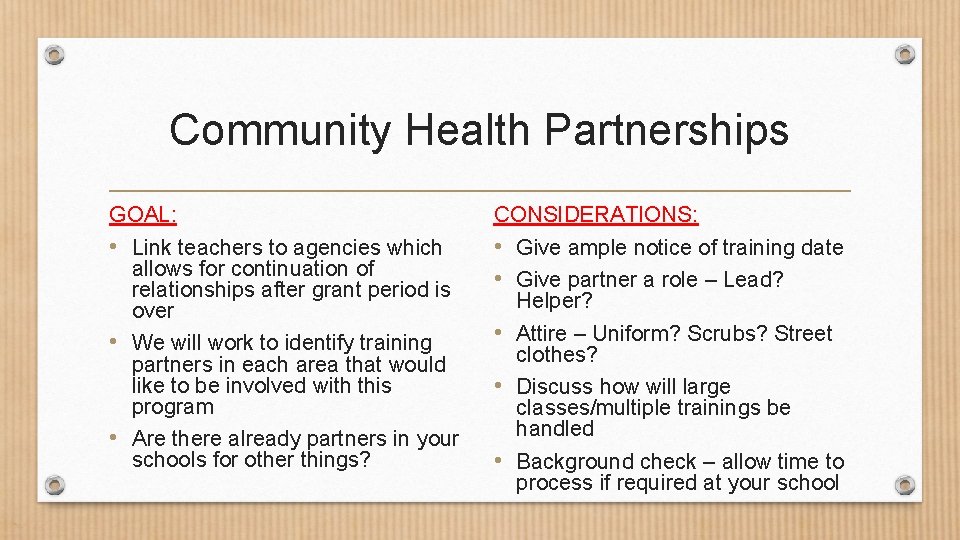 Community Health Partnerships

GOAL:

• Link teachers to agencies which allows for continuation of relationships after grant period is over

• We will work to identify training partners in each area that would like to be involved with this program

• Are there already partners in your schools for other things?

CONSIDERATIONS:

• Give ample notice of training date

• Give partner a role – Lead? Helper?

• Attire – Uniform? Scrubs? Street clothes?

• Discuss how will large classes/multiple trainings be handled

• Background check – allow time to process if required at your school